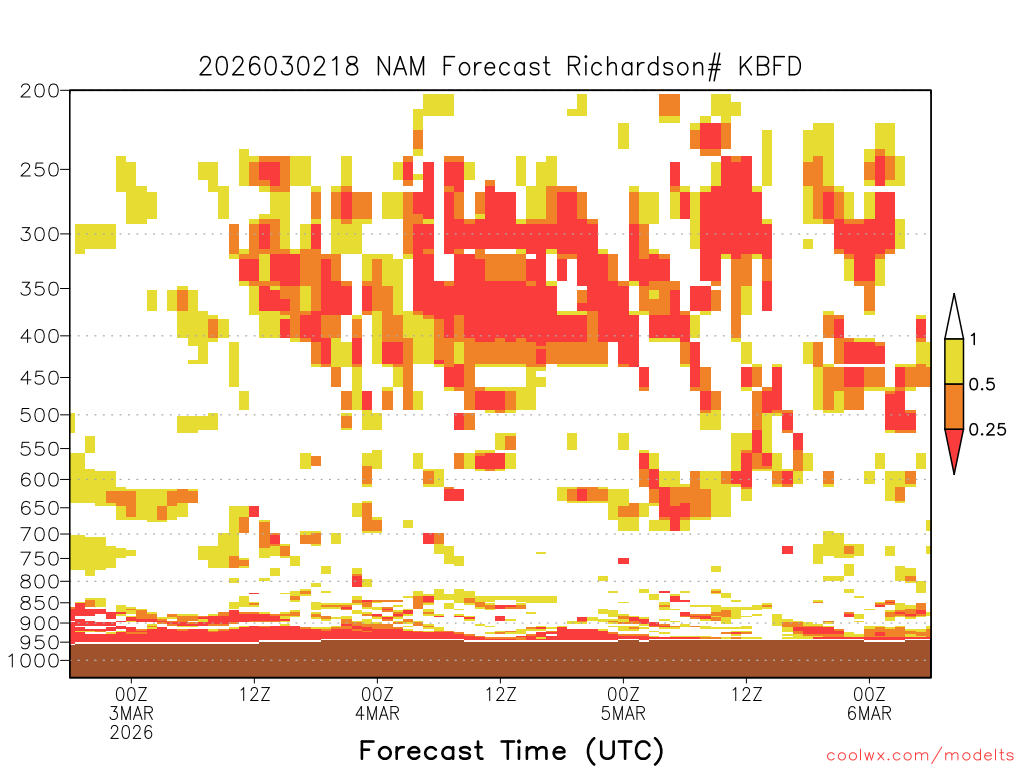 2026030218 NAM Forecast Richardson# KBFD

200
250
300
350
400
450
500
550
600
650
700
750
800
850
900
950
1000

1
0.5
0.25

00Z
3MAR
2026
12Z
00Z
4MAR
12Z
00Z
5MAR
12Z
00Z
6MAR

Forecast Time (UTC)

coolwx.com/modelts